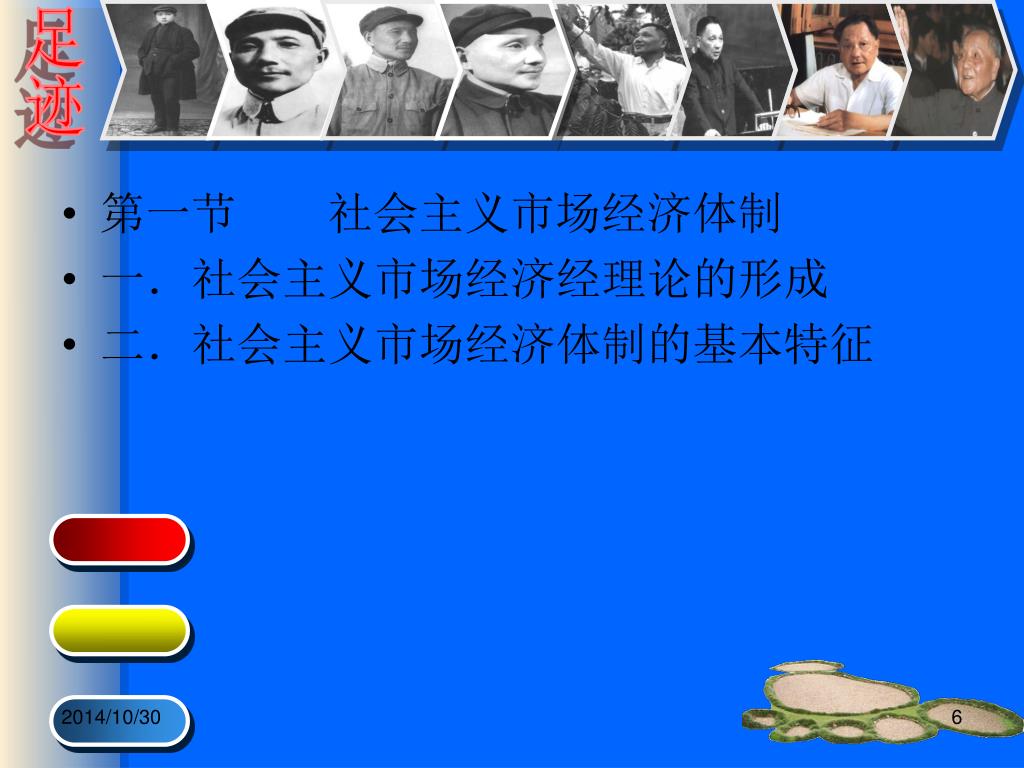 足迹

• 第一节　　社会主义市场经济体制
• 一．社会主义市场经济经理论的形成
• 二．社会主义市场经济体制的基本特征

2014/10/30

6